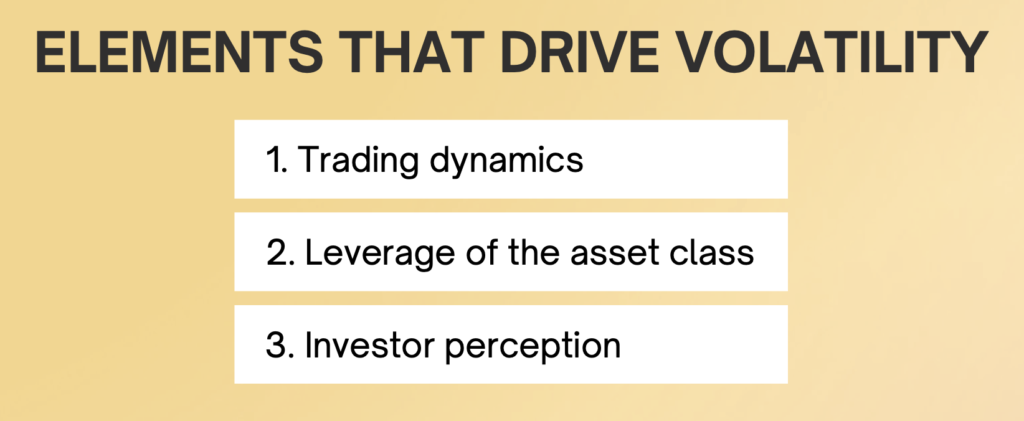 ELEMENTS THAT DRIVE VOLATILITY

1. Trading dynamics

2. Leverage of the asset class

3. Investor perception